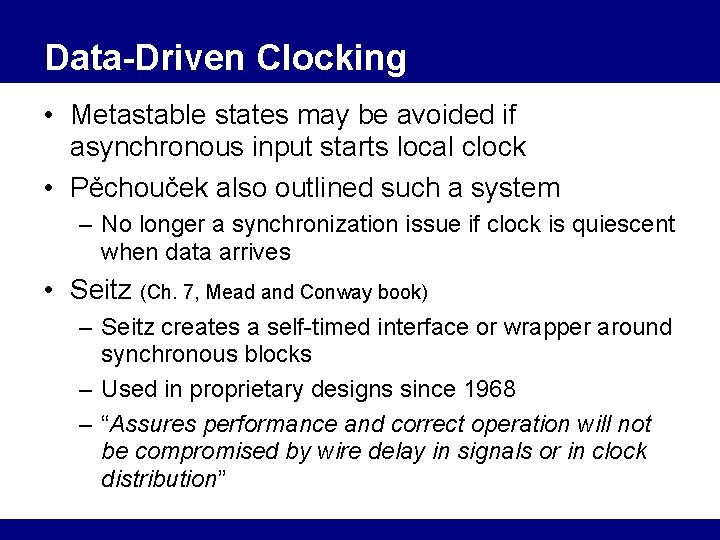 Data-Driven Clocking

• Metastable states may be avoided if asynchronous input starts local clock

• Pěchouček also outlined such a system

– No longer a synchronization issue if clock is quiescent when data arrives

• Seitz (Ch. 7, Mead and Conway book)

– Seitz creates a self-timed interface or wrapper around synchronous blocks

– Used in proprietary designs since 1968

– “Assures performance and correct operation will not be compromised by wire delay in signals or in clock distribution”